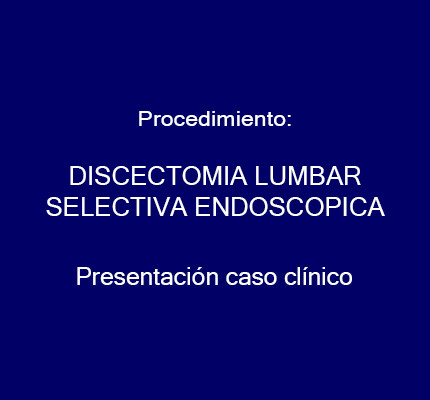 Procedimiento:

DISCECTOMIA LUMBAR SELECTIVA ENDOSCOPICA

Presentación caso clínico